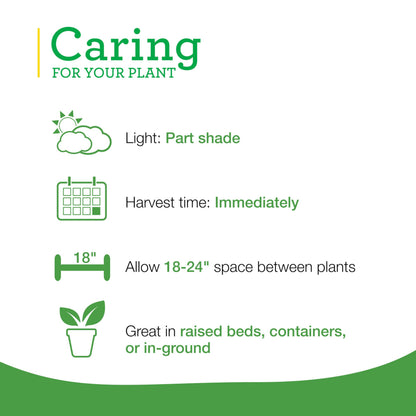 Caring
FOR YOUR PLANT

Light: Part shade

Harvest time: Immediately

18"

Allow 18-24" space between plants

Great in raised beds, containers, or in-ground